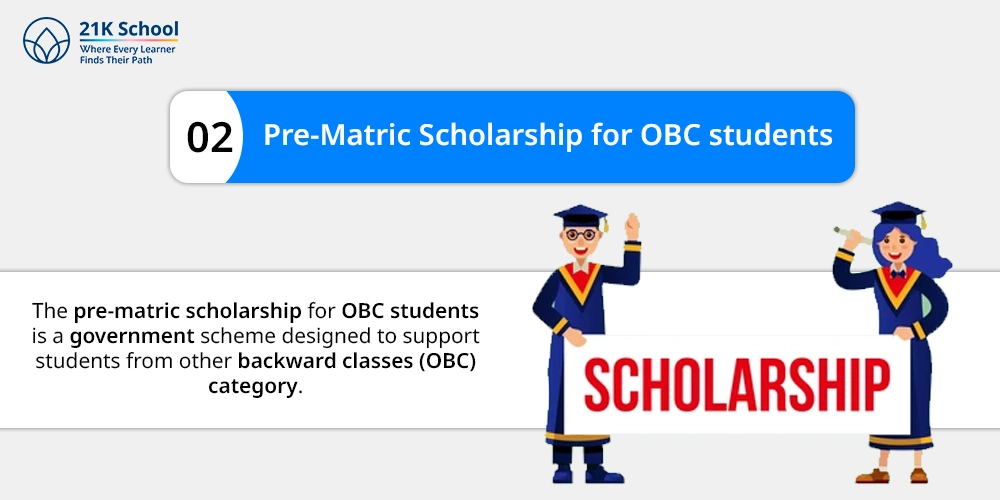 21K School
Where Every Learner
Finds Their Path

02 Pre-Matric Scholarship for OBC students

The pre-matric scholarship for OBC students is a government scheme designed to support students from other backward classes (OBC) category.

SCHOLARSHIP